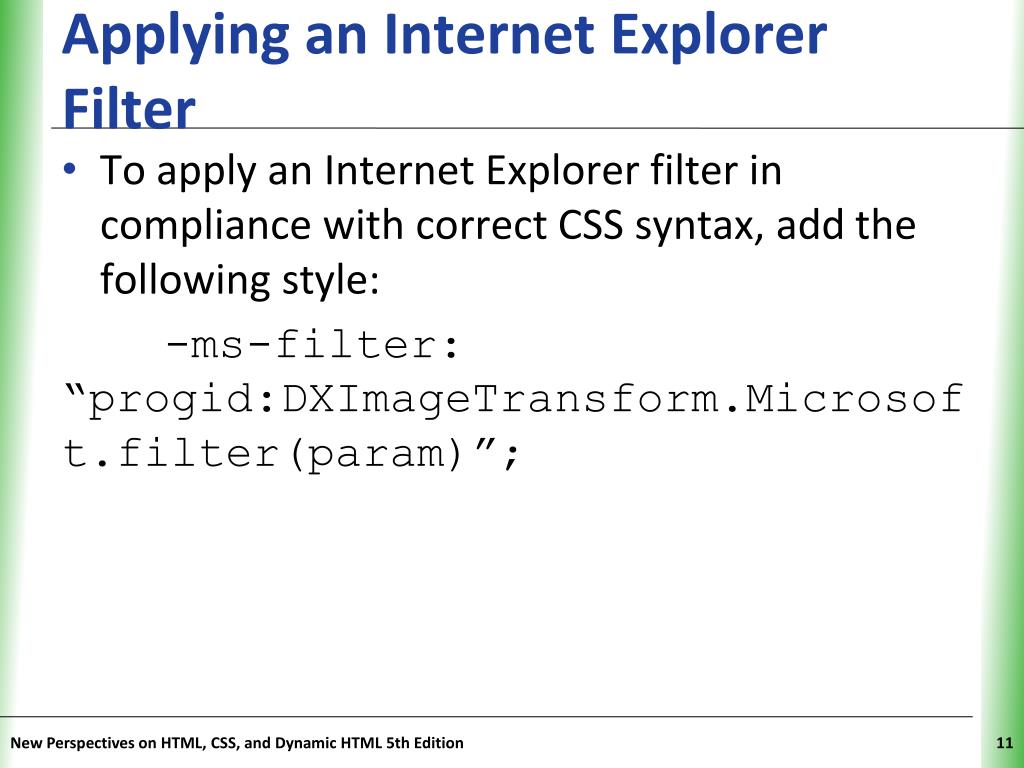 Applying an Internet Explorer Filter

• To apply an Internet Explorer filter in compliance with correct CSS syntax, add the following style:

-ms-filter: “progid:DXImageTransform.Microsoft.filter(param)”;

New Perspectives on HTML, CSS, and Dynamic HTML 5th Edition

11